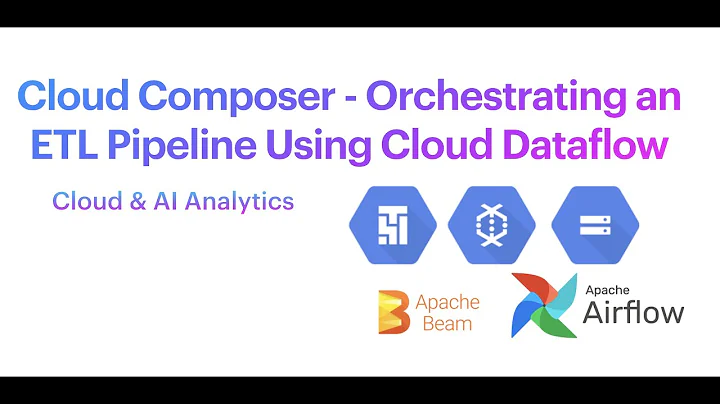 Cloud Composer - Orchestrating an ETL Pipeline Using Cloud Dataflow

Cloud & AI Analytics

Apache Beam

Apache Airflow